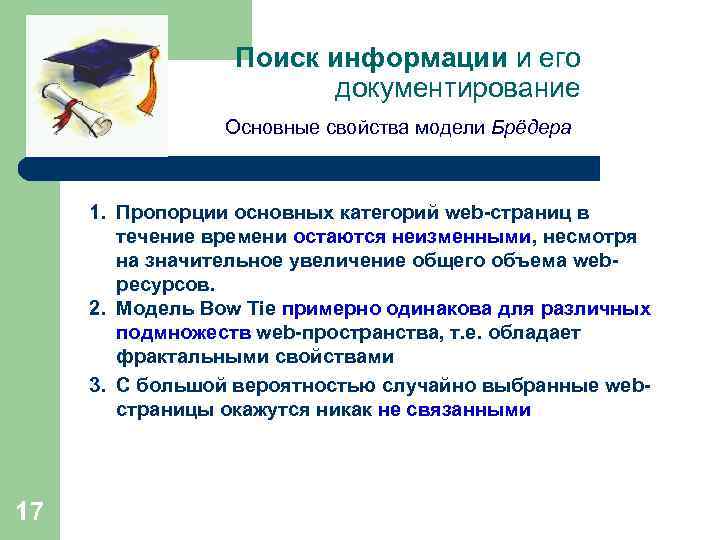 Поиск информации и его документирование

Основные свойства модели Брёдера

1. Пропорции основных категорий web-страниц в течение времени остаются неизменными, несмотря на значительное увеличение общего объема web-ресурсов.
2. Модель Bow Tie примерно одинакова для различных подмножеств web-пространства, т.е. обладает фрактальными свойствами
3. С большой вероятностью случайно выбранные web-страницы окажутся никак не связанными

17